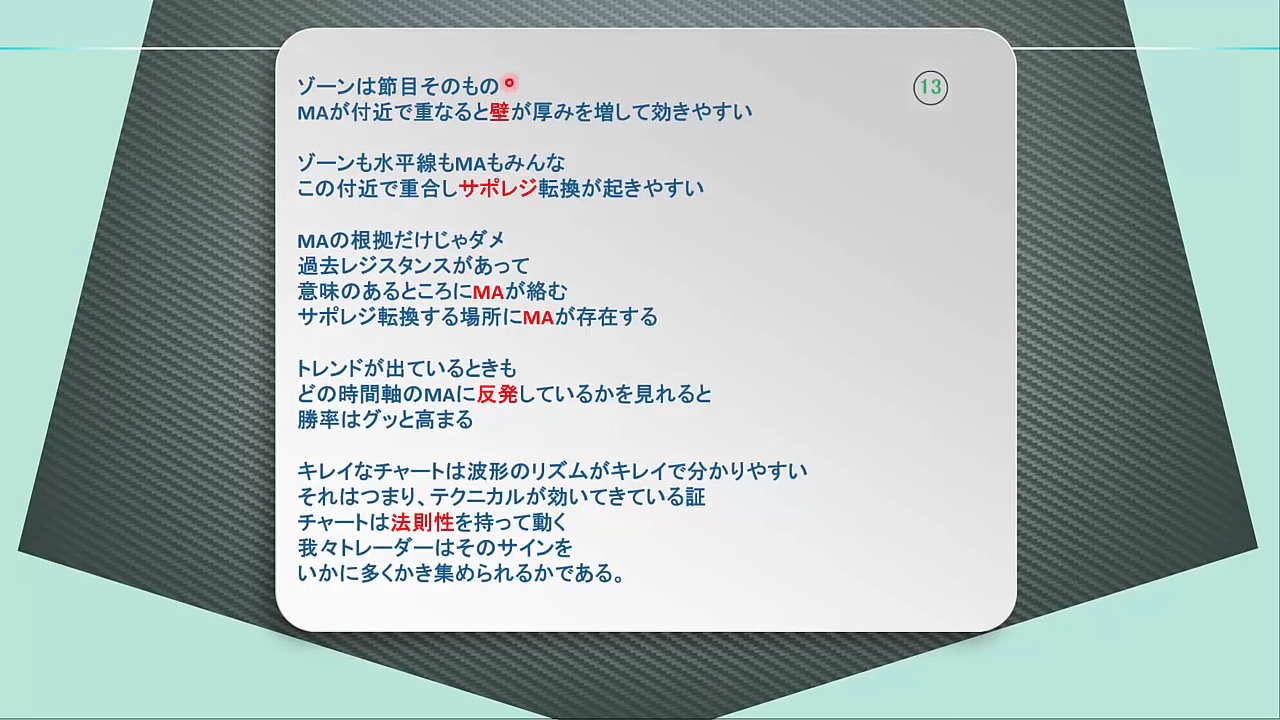 ゾーンは節目そのもの
MAが付近で重なると壁が厚みを増して効きやすい

13

ゾーンも水平線もMAもみんな
この付近で重合しサポレジ転換が起きやすい

MAの根拠だけじゃダメ
過去レジスタンスがあって
意味のあるところにMAが絡む
サポレジ転換する場所にMAが存在する

トレンドが出ているときも
どの時間軸のMAに反発しているかを見れると
勝率はグッと高まる

キレイなチャートは波形のリズムがキレイで分かりやすい
それはつまり、テクニカルが効いてきている証
チャートは法則性を持って動く
我々トレーダーはそのサインを
いかに多くかき集められるかである。